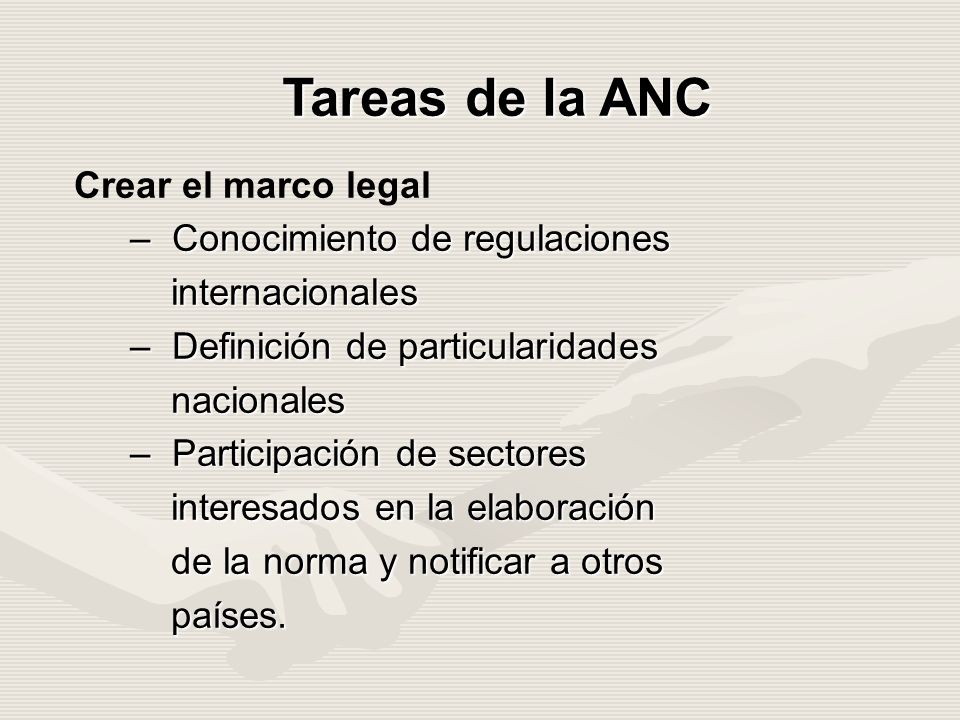 Tareas de la ANC

Crear el marco legal

– Conocimiento de regulaciones internacionales
– Definición de particularidades nacionales
– Participación de sectores interesados en la elaboración de la norma y notificar a otros países.